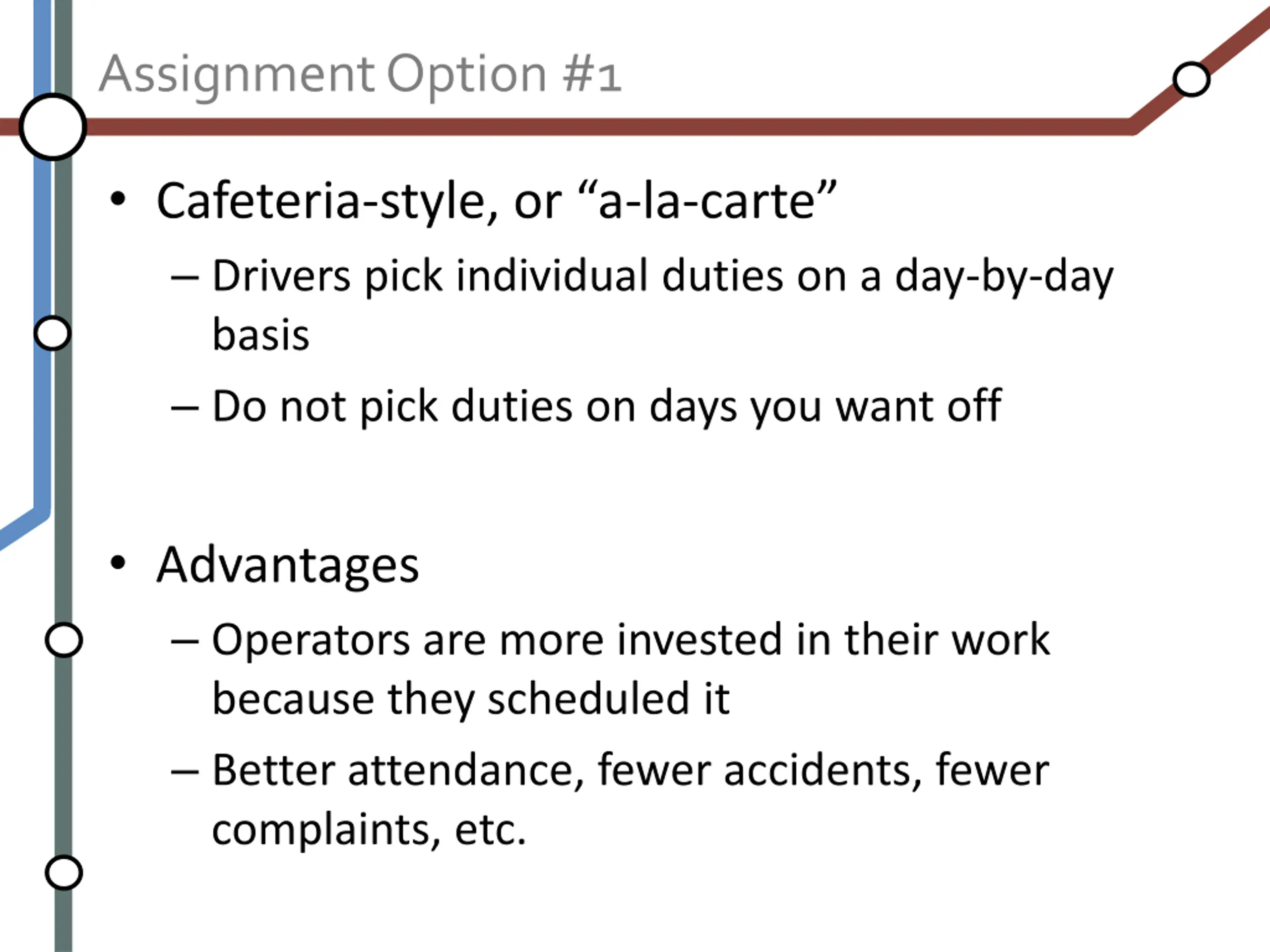 Assignment Option #1

• Cafeteria-style, or “a-la-carte”
– Drivers pick individual duties on a day-by-day basis
– Do not pick duties on days you want off

• Advantages
– Operators are more invested in their work because they scheduled it
– Better attendance, fewer accidents, fewer complaints, etc.